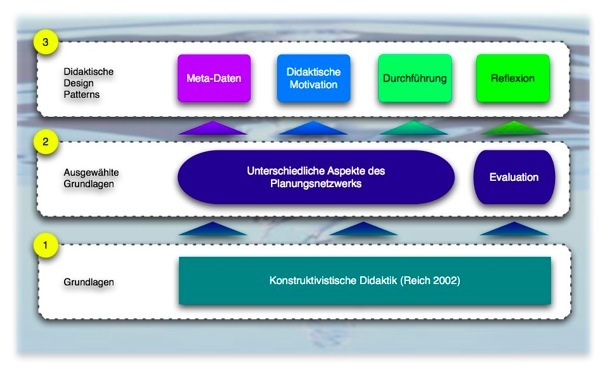 3

Didaktische Design Patterns

Meta-Daten

Didaktische Motivation

Durchführung

Reflexion

2

Ausgewählte Grundlagen

Unterschiedliche Aspekte des Planungsnetzwerks

Evaluation

1

Grundlagen

Konstruktivistische Didaktik (Reich 2002)